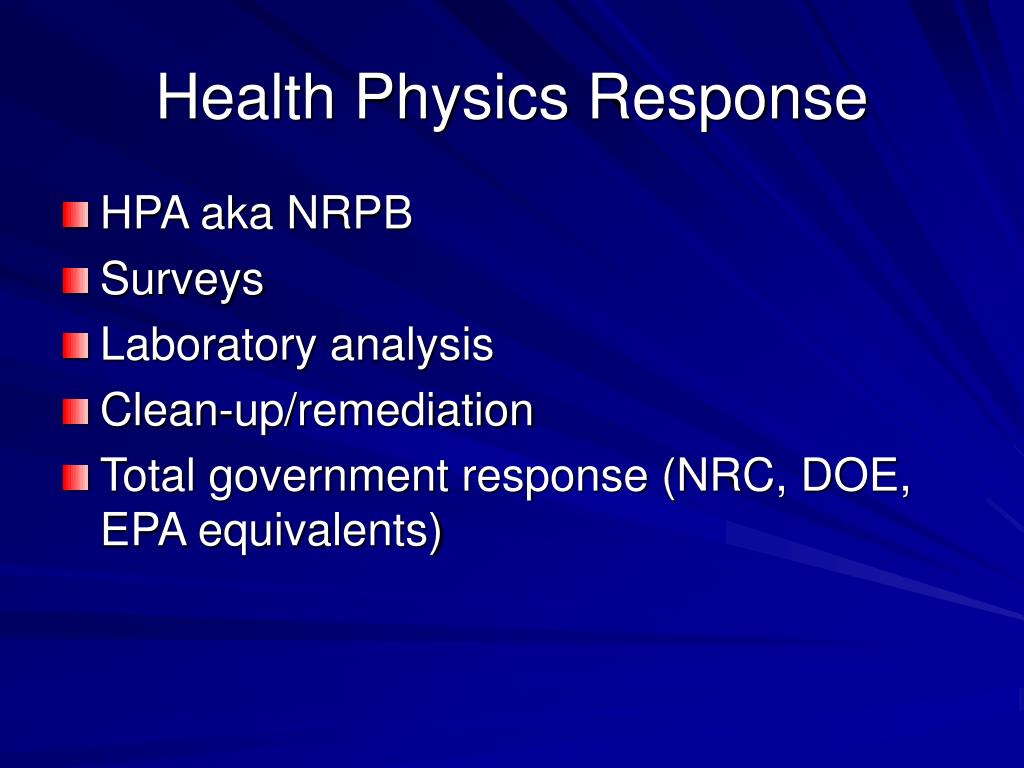 Health Physics Response

HPA aka NRPB

Surveys

Laboratory analysis

Clean-up/remediation

Total government response (NRC, DOE, EPA equivalents)